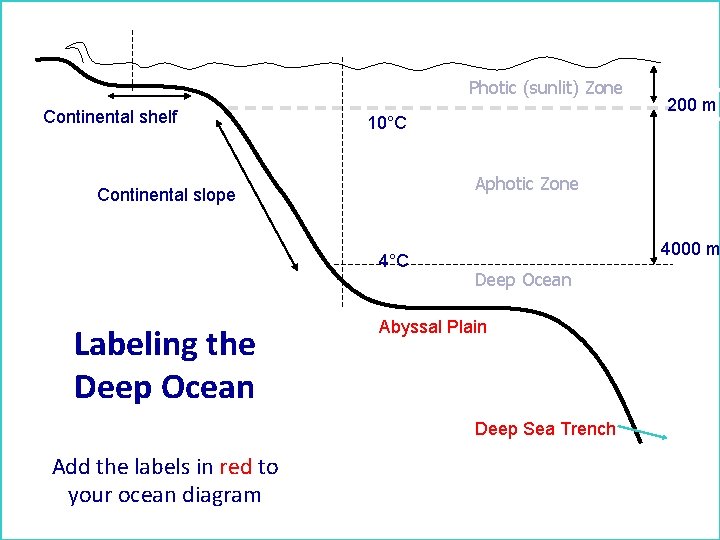 Photic (sunlit) Zone

200 m

Continental shelf

10°C

Continental slope

Aphotic Zone

4000 m

4°C

Deep Ocean

Abyssal Plain

Labeling the Deep Ocean

Deep Sea Trench

Add the labels in red to your ocean diagram